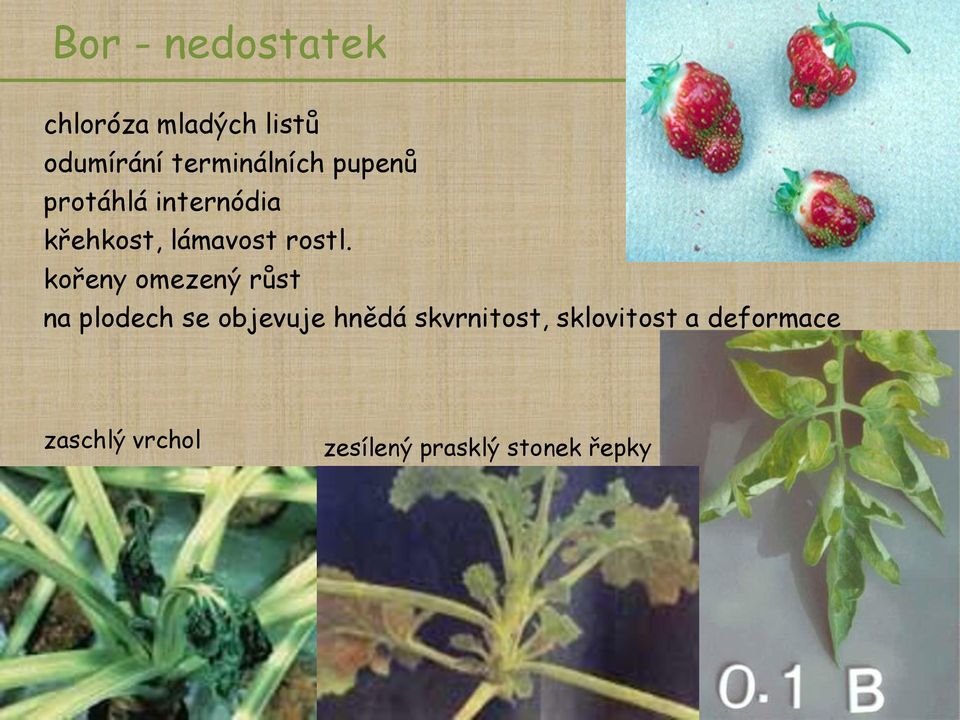 Bor - nedostatek

chloróza mladých listů
odumírání terminálních pupenů
protáhlá internódia
křehkost, lámavost rostl.
kořeny omezený růst
na plodech se objevuje hnědá skvrnitost, sklovitost a deformace

zaschlý vrchol

zesílený prasklý stonek řepky

0.1 B